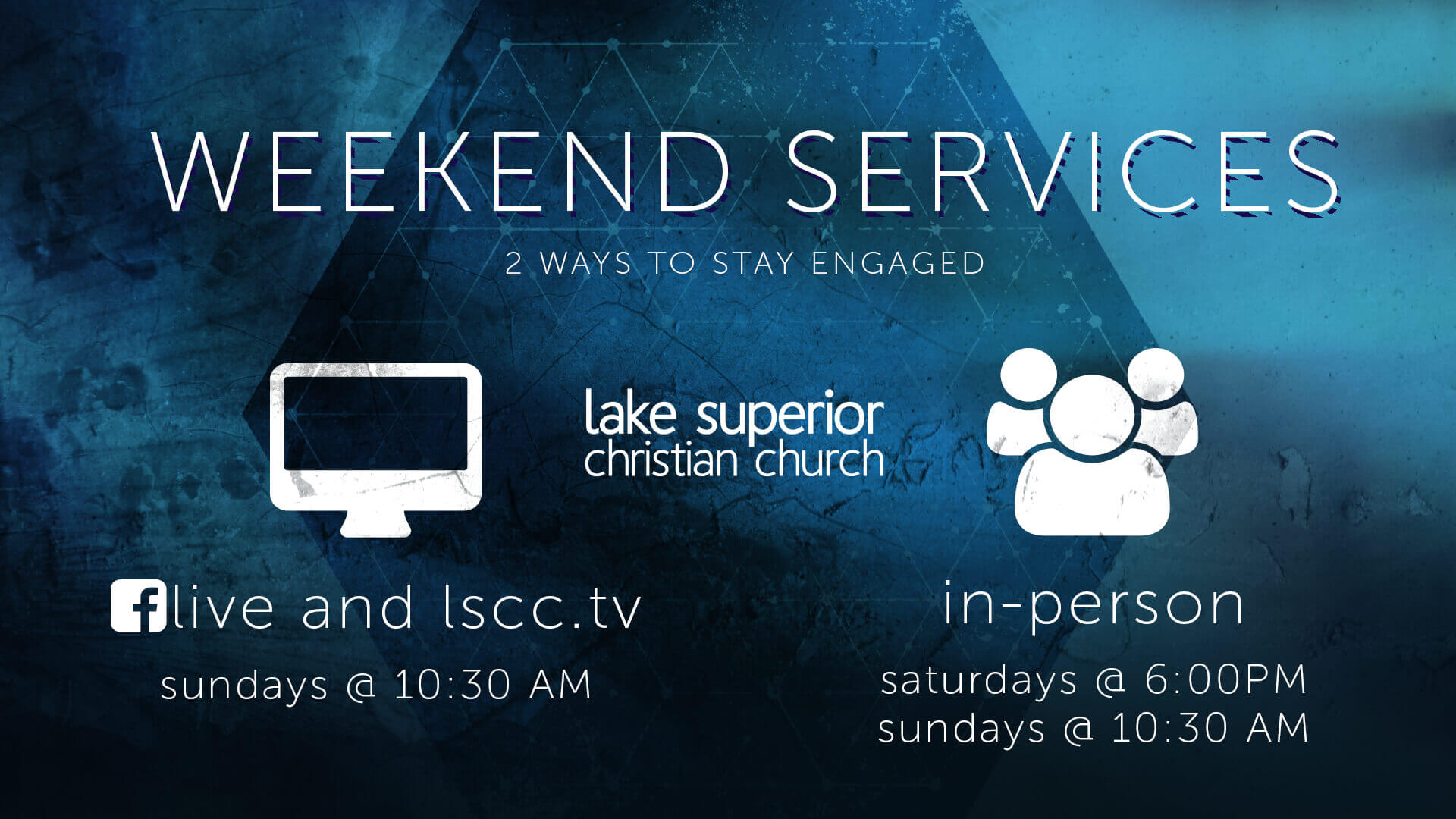 WEEKEND SERVICES

2 WAYS TO STAY ENGAGED

lake superior christian church

f live and lscc.tv

sundays @ 10:30 AM

in-person

saturdays @ 6:00PM
sundays @ 10:30 AM